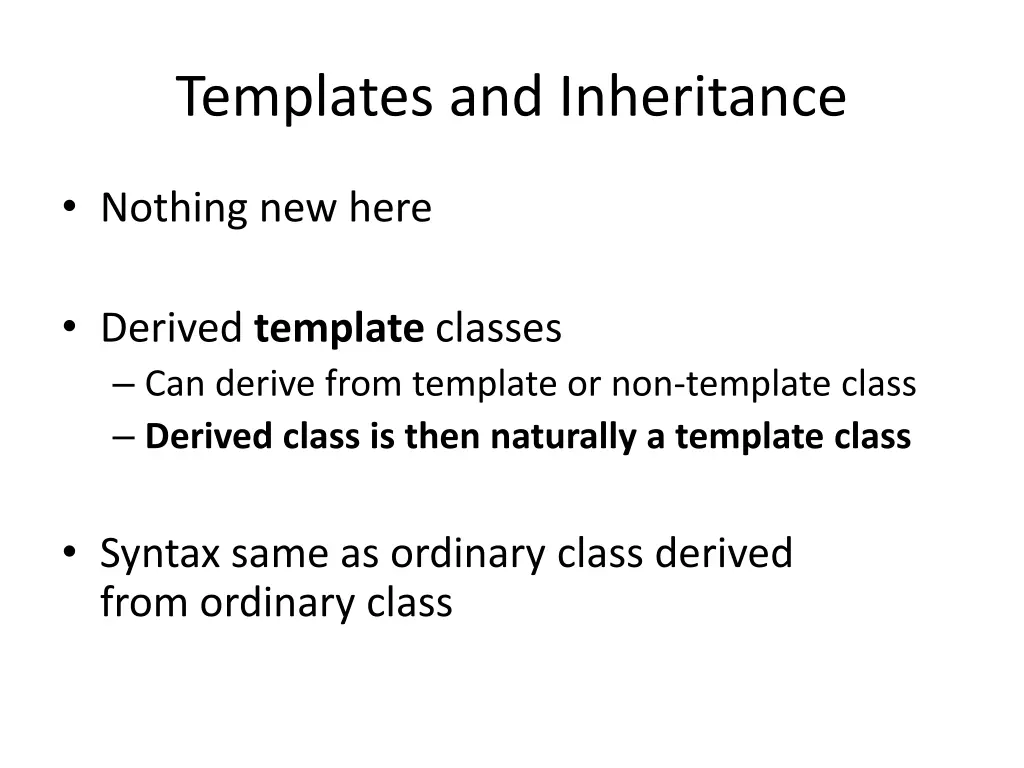 Templates and Inheritance

• Nothing new here

• Derived template classes
– Can derive from template or non-template class
– Derived class is then naturally a template class

• Syntax same as ordinary class derived from ordinary class